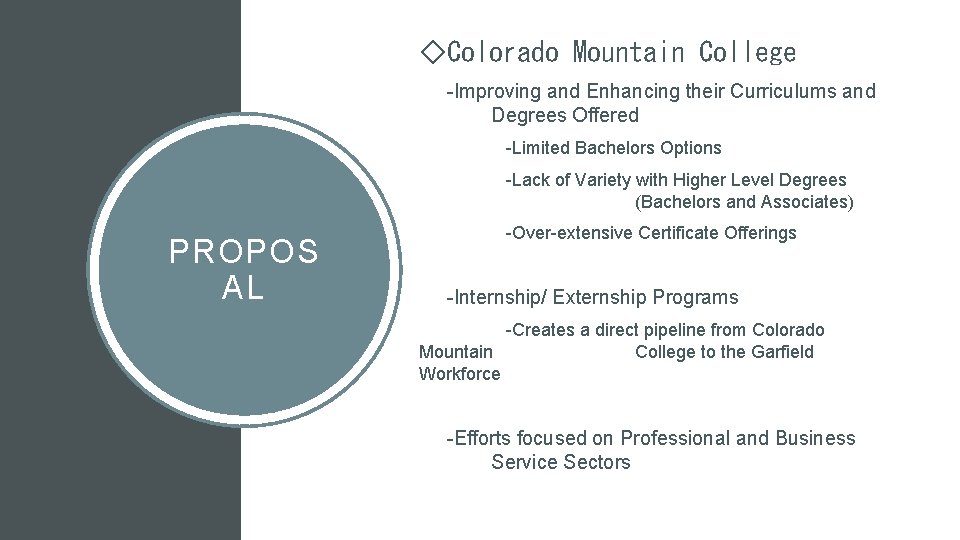 PROPOS AL

◇Colorado Mountain College

-Improving and Enhancing their Curriculums and Degrees Offered

-Limited Bachelors Options

-Lack of Variety with Higher Level Degrees (Bachelors and Associates)

-Over-extensive Certificate Offerings

-Internship/ Externship Programs

-Creates a direct pipeline from Colorado Mountain College to the Garfield Workforce

-Efforts focused on Professional and Business Service Sectors